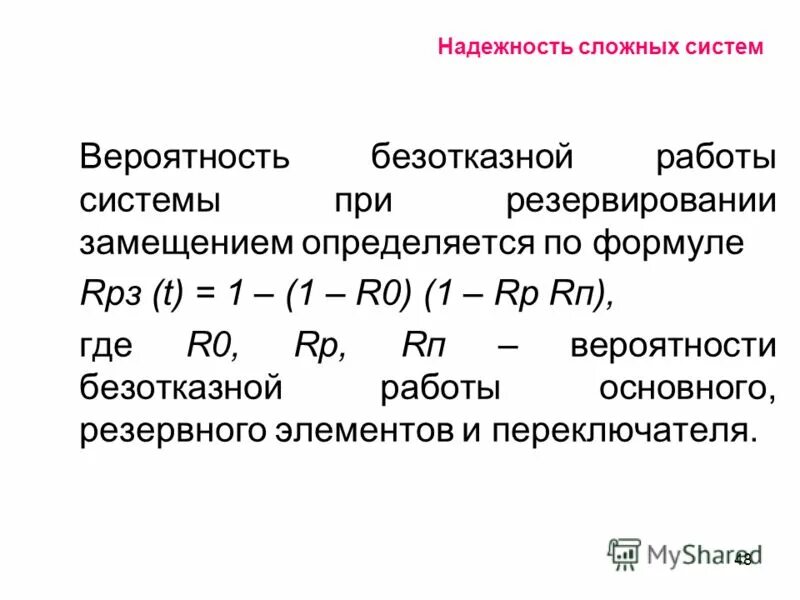 Надежность сложных систем

Вероятность безотказной работы системы при резервировании замещением определяется по формуле

Rрз (t) = 1 – (1 – R0) (1 – Rр Rп),

где R0, Rр, Rп – вероятности безотказной работы основного, резервного элементов и переключателя.

MyShared

48